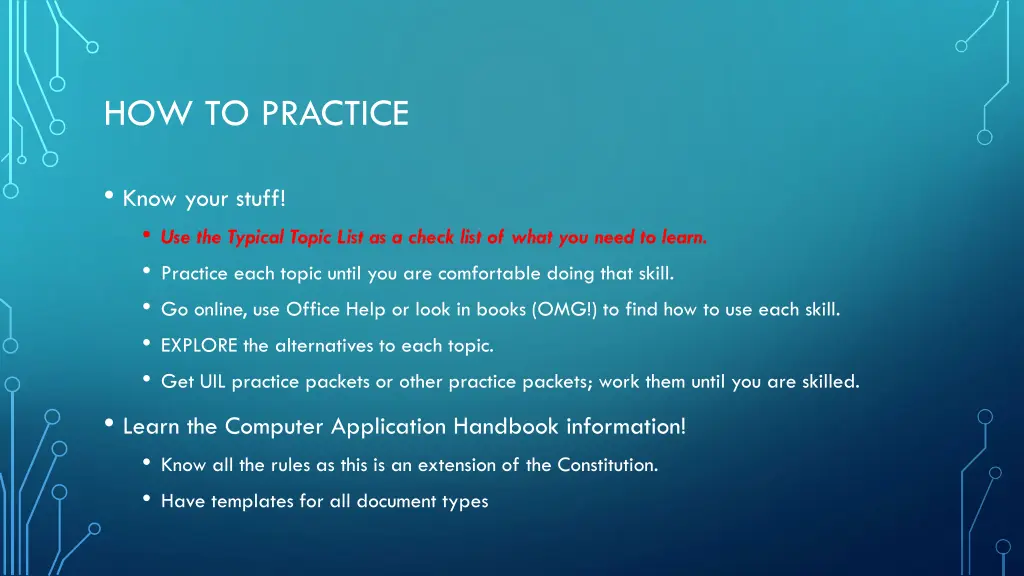 HOW TO PRACTICE

• Know your stuff!

• Use the Typical Topic List as a check list of what you need to learn.

• Practice each topic until you are comfortable doing that skill.

• Go online, use Office Help or look in books (OMG!) to find how to use each skill.

• EXPLORE the alternatives to each topic.

• Get UIL practice packets or other practice packets; work them until you are skilled.

• Learn the Computer Application Handbook information!

• Know all the rules as this is an extension of the Constitution.

• Have templates for all document types